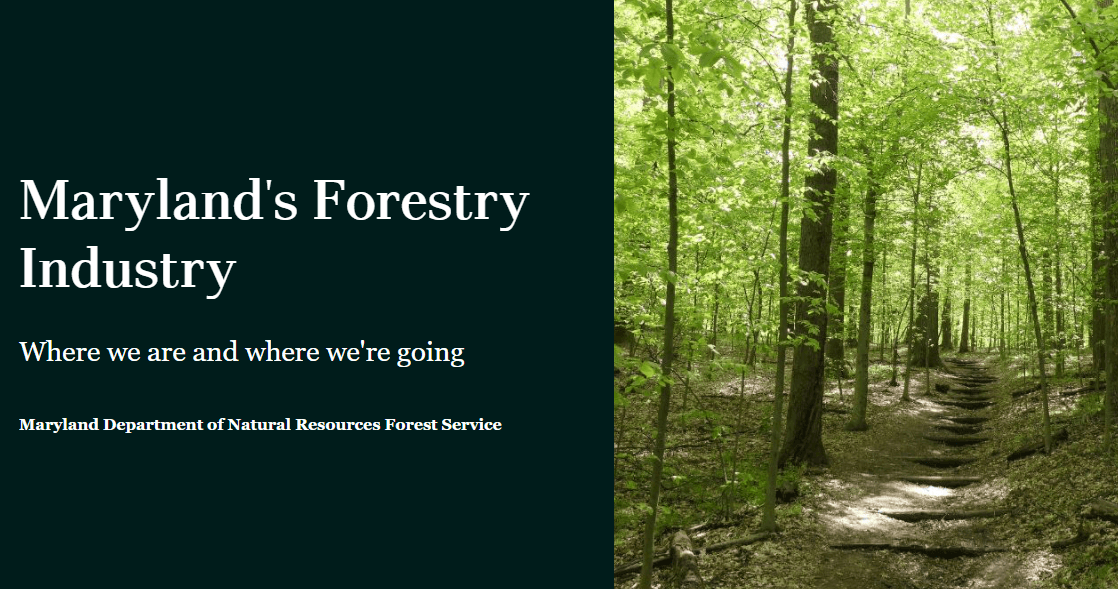 Maryland's Forestry Industry

Where we are and where we're going

Maryland Department of Natural Resources Forest Service